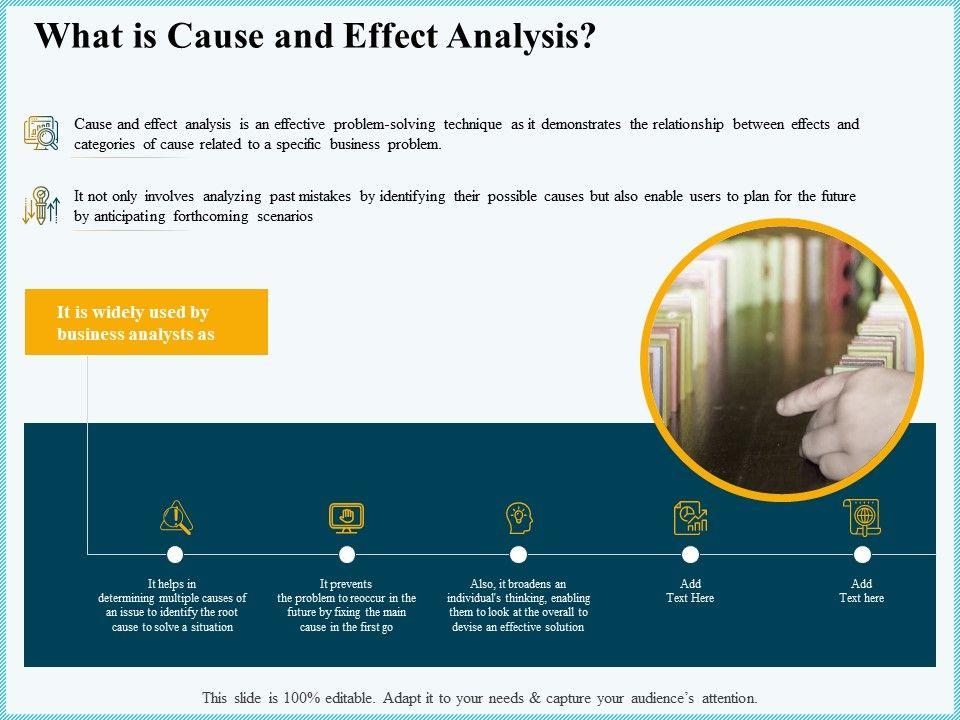 What is Cause and Effect Analysis?

Cause and effect analysis is an effective problem-solving technique as it demonstrates the relationship between effects and categories of cause related to a specific business problem.

It not only involves analyzing past mistakes by identifying their possible causes but also enable users to plan for the future by anticipating forthcoming scenarios

It is widely used by business analysts as

It helps in determining multiple causes of an issue to identify the root cause to solve a situation

It prevents the problem to reoccur in the future by fixing the main cause in the first go

Also, it broadens an individual's thinking, enabling them to look at the overall to devise an effective solution

Add Text Here

Add Text here

This slide is 100% editable. Adapt it to your needs & capture your audience's attention.